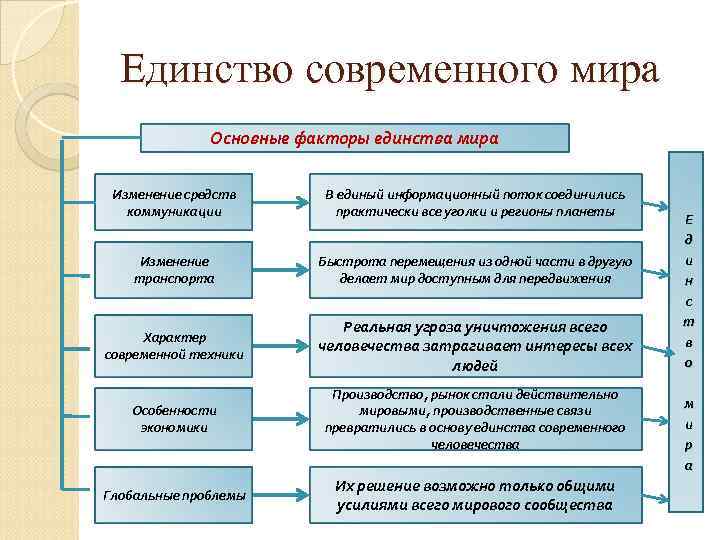 Единство современного мира

Основные факторы единства мира

Изменение средств коммуникации

В единый информационный поток соединились практически все уголки и регионы планеты

Изменение транспорта

Быстрота перемещения из одной части в другую делает мир доступным для передвижения

Характер современной техники

Реальная угроза уничтожения всего человечества затрагивает интересы всех людей

Особенности экономики

Производство, рынок стали действительно мировыми, производственные связи превратились в основу единства современного человечества

Глобальные проблемы

Их решение возможно только общими усилиями всего мирового сообщества

Единство мира